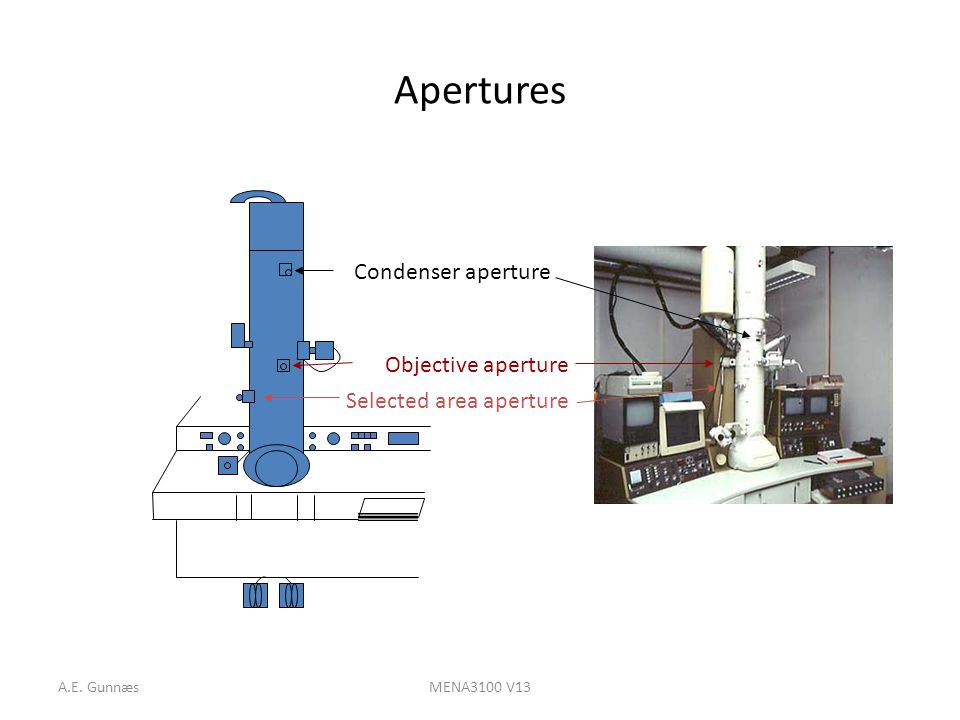 Apertures

Condenser aperture

Objective aperture

Selected area aperture

A.E. Gunnæs

MENA3100 V13